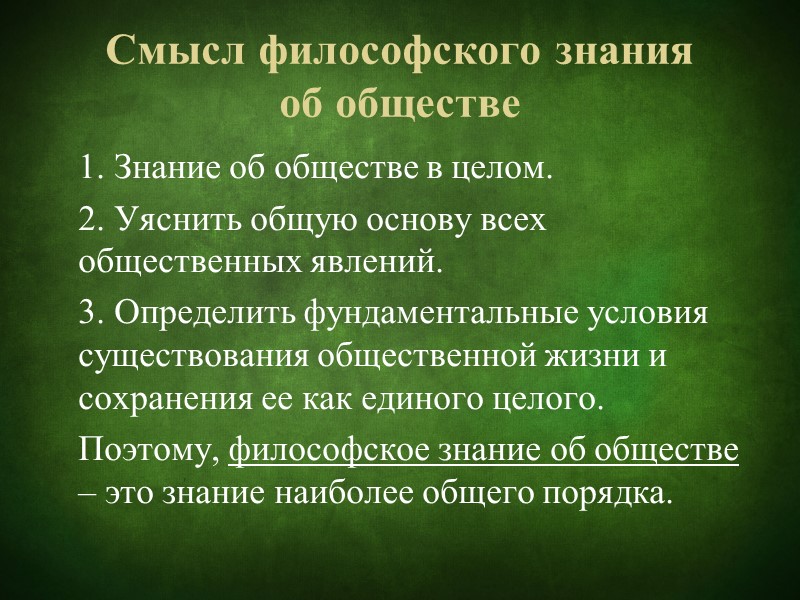 Смысл философского знания об обществе

1. Знание об обществе в целом.

2. Уяснить общую основу всех общественных явлений.

3. Определить фундаментальные условия существования общественной жизни и сохранения ее как единого целого.

Поэтому, философское знание об обществе – это знание наиболее общего порядка.